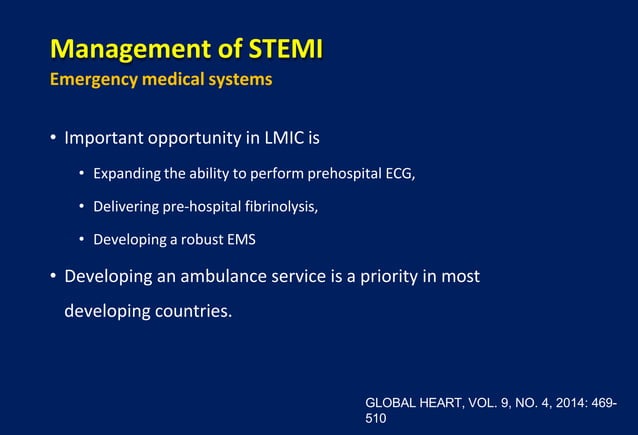 Management of STEMI
Emergency medical systems

• Important opportunity in LMIC is
  • Expanding the ability to perform prehospital ECG,
  • Delivering pre-hospital fibrinolysis,
  • Developing a robust EMS
• Developing an ambulance service is a priority in most developing countries.

GLOBAL HEART, VOL. 9, NO. 4, 2014: 469-510